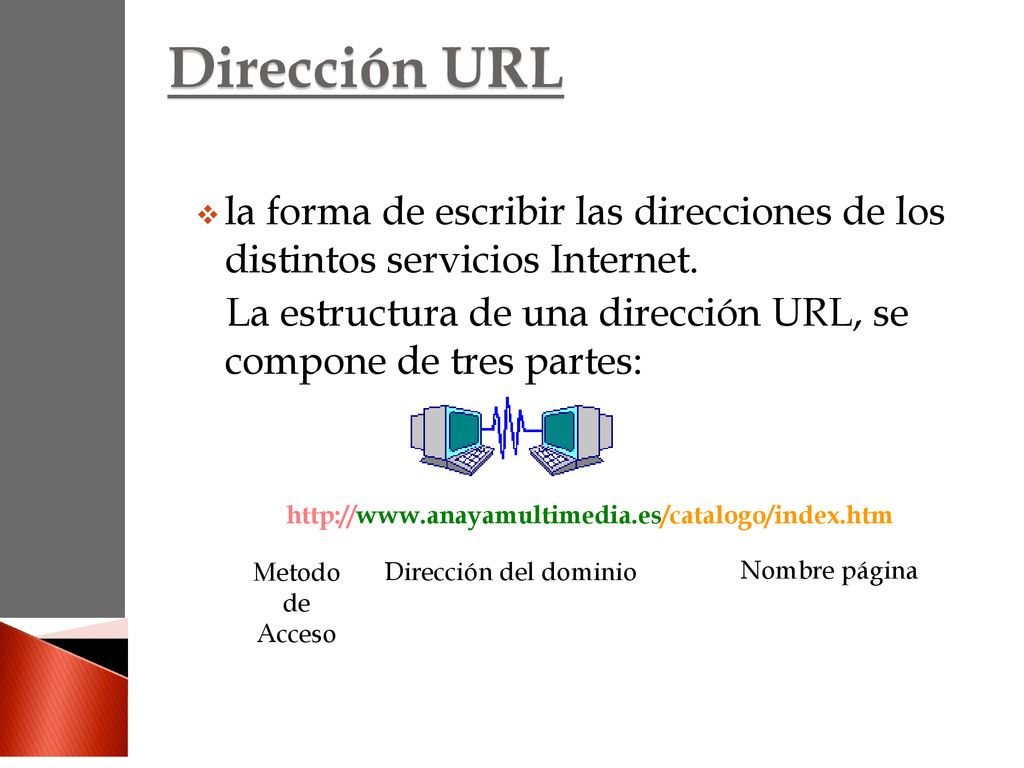 Dirección URL

la forma de escribir las direcciones de los distintos servicios Internet.

La estructura de una dirección URL, se compone de tres partes:

http://www.anayamultimedia.es/catalogo/index.htm

Metodo de Acceso

Dirección del dominio

Nombre página